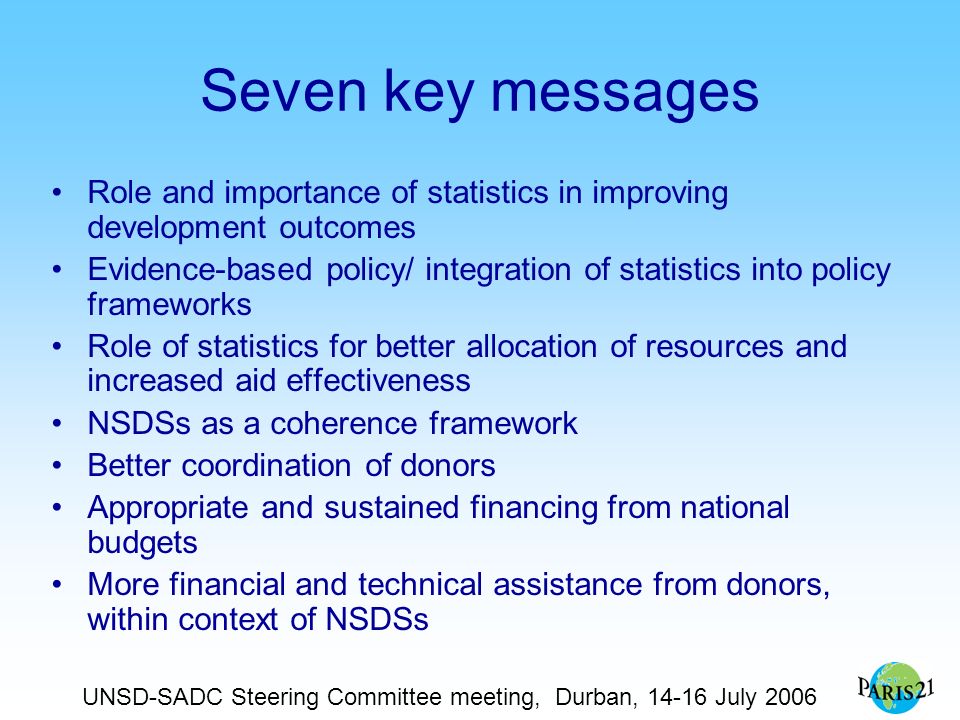 Seven key messages

• Role and importance of statistics in improving development outcomes
• Evidence-based policy/ integration of statistics into policy frameworks
• Role of statistics for better allocation of resources and increased aid effectiveness
• NSDSs as a coherence framework
• Better coordination of donors
• Appropriate and sustained financing from national budgets
• More financial and technical assistance from donors, within context of NSDSs

UNSD-SADC Steering Committee meeting, Durban, 14-16 July 2006

PARIS21